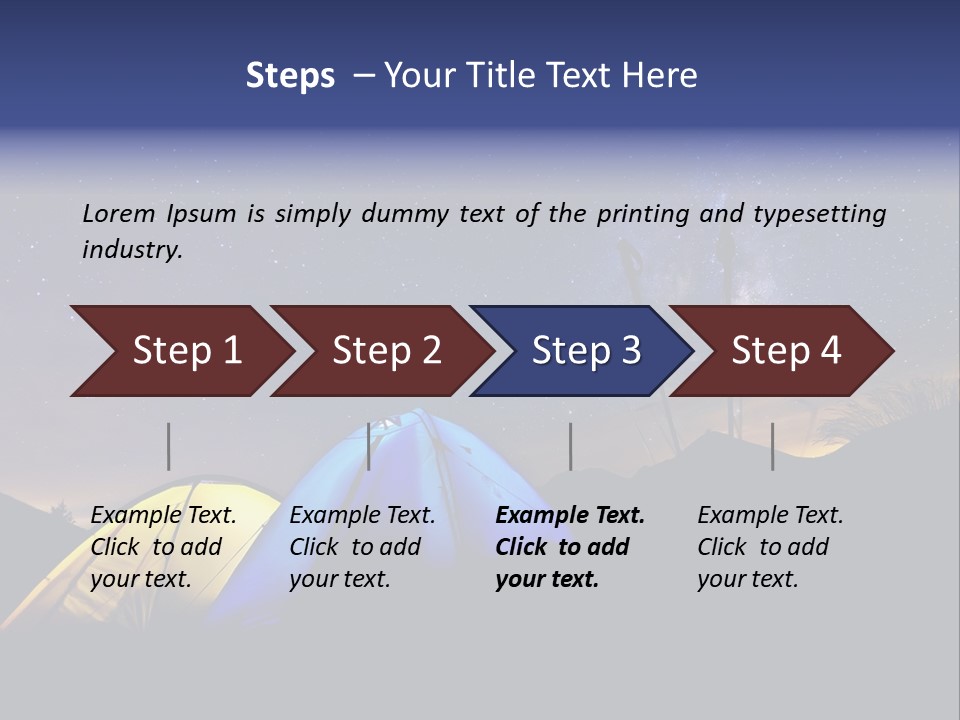 Steps – Your Title Text Here

Lorem Ipsum is simply dummy text of the printing and typesetting industry.

Step 1

Step 2

Step 3

Step 4

Example Text. Click to add your text.

Example Text. Click to add your text.

Example Text. Click to add your text.

Example Text. Click to add your text.